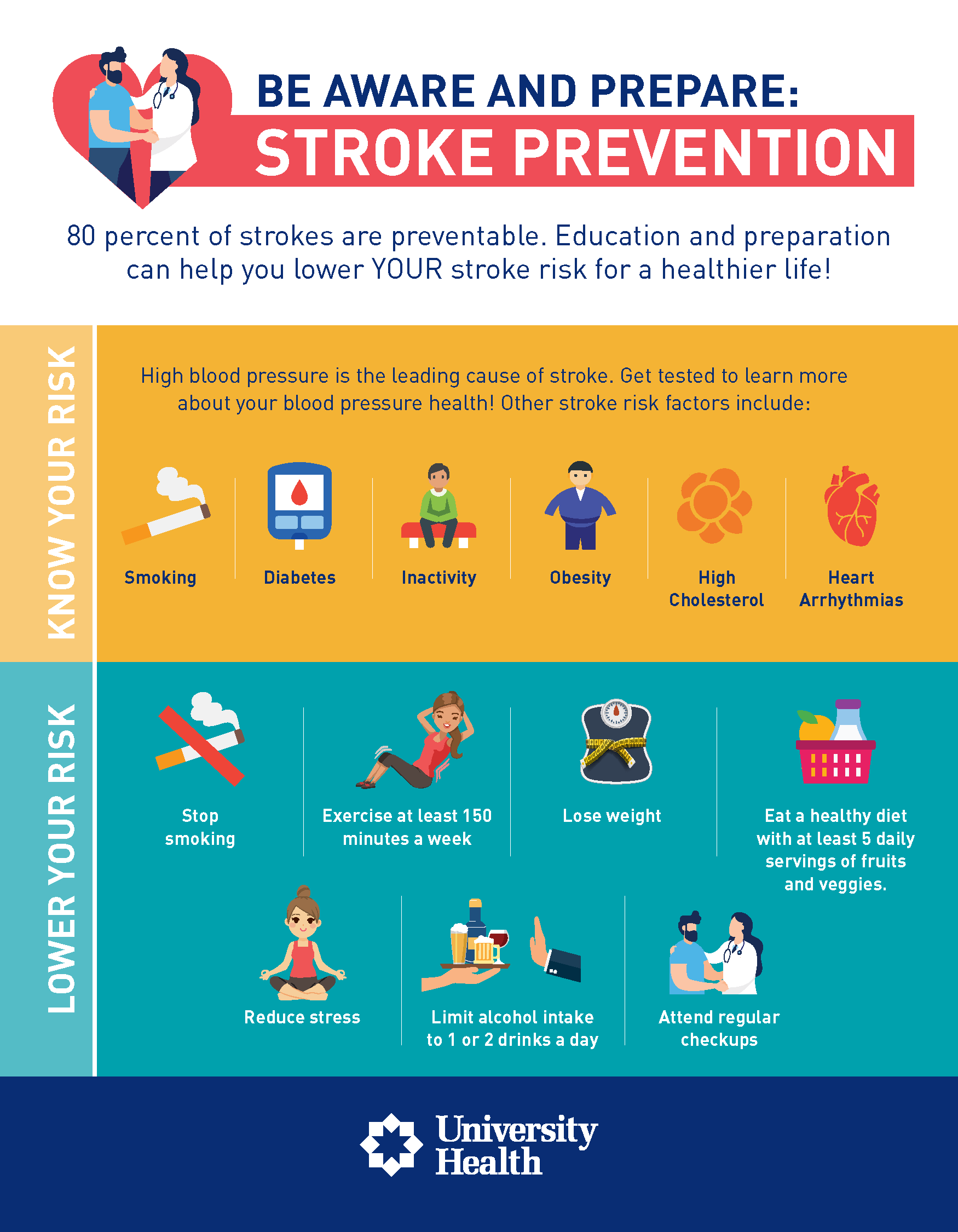 BE AWARE AND PREPARE:
STROKE PREVENTION

80 percent of strokes are preventable. Education and preparation can help you lower YOUR stroke risk for a healthier life!

KNOW YOUR RISK

High blood pressure is the leading cause of stroke. Get tested to learn more about your blood pressure health! Other stroke risk factors include:

Smoking

Diabetes

Inactivity

Obesity

High Cholesterol

Heart Arrhythmias

LOWER YOUR RISK

Stop smoking

Exercise at least 150 minutes a week

Lose weight

Eat a healthy diet with at least 5 daily servings of fruits and veggies.

Reduce stress

Limit alcohol intake to 1 or 2 drinks a day

Attend regular checkups

University Health